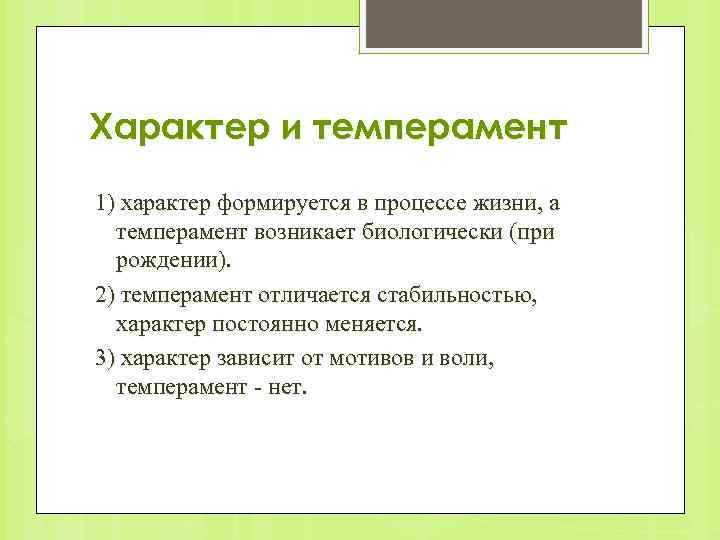 Характер и темперамент

1) характер формируется в процессе жизни, а темперамент возникает биологически (при рождении).

2) темперамент отличается стабильностью, характер постоянно меняется.

3) характер зависит от мотивов и воли, темперамент - нет.